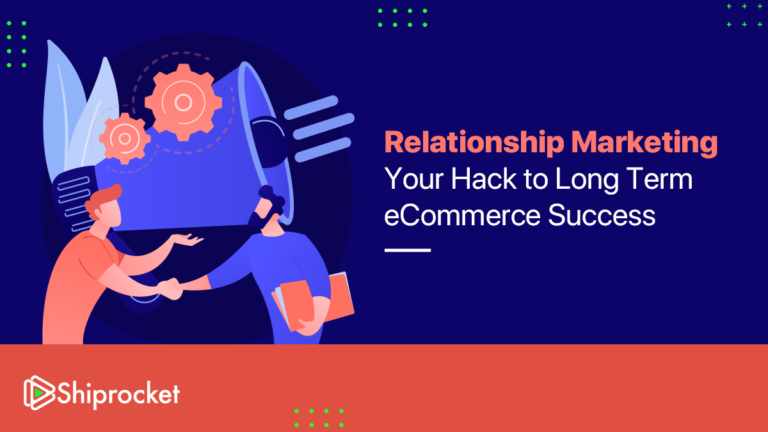 Relationship Marketing
Your Hack to Long Term eCommerce Success

Shiprocket